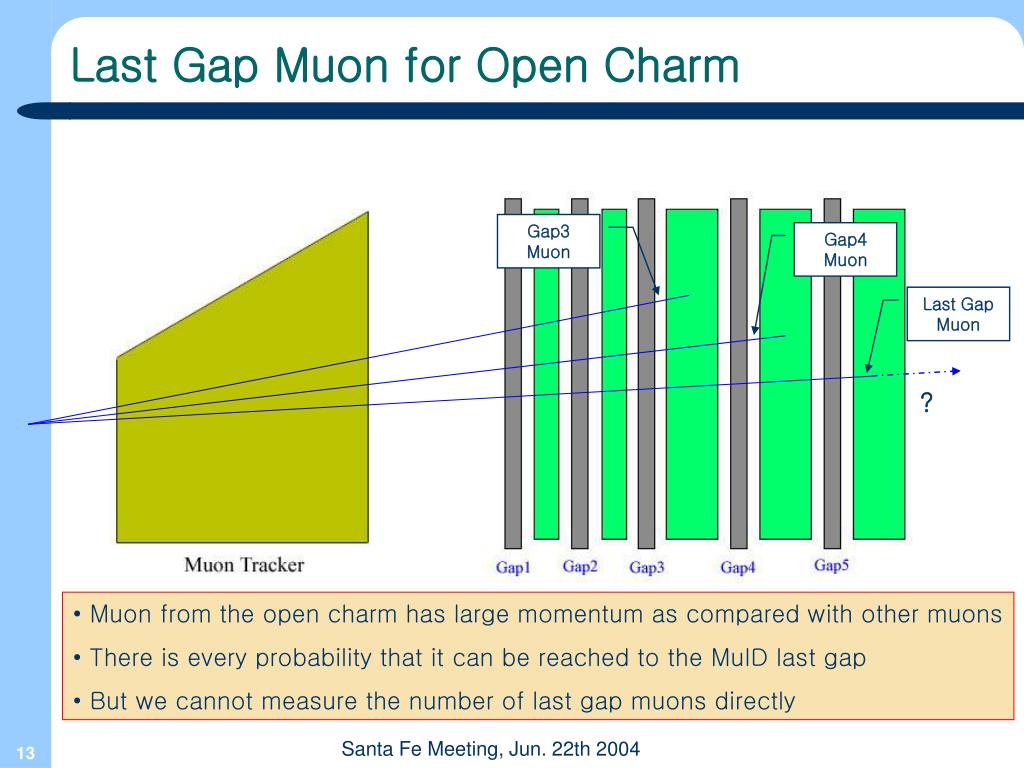 Last Gap Muon for Open Charm

Gap3 Muon

Gap4 Muon

Last Gap Muon

?

Muon Tracker

Gap1 Gap2 Gap3 Gap4 Gap5

• Muon from the open charm has large momentum as compared with other muons

• There is every probability that it can be reached to the MuID last gap

• But we cannot measure the number of last gap muons directly

13

Santa Fe Meeting, Jun. 22th 2004